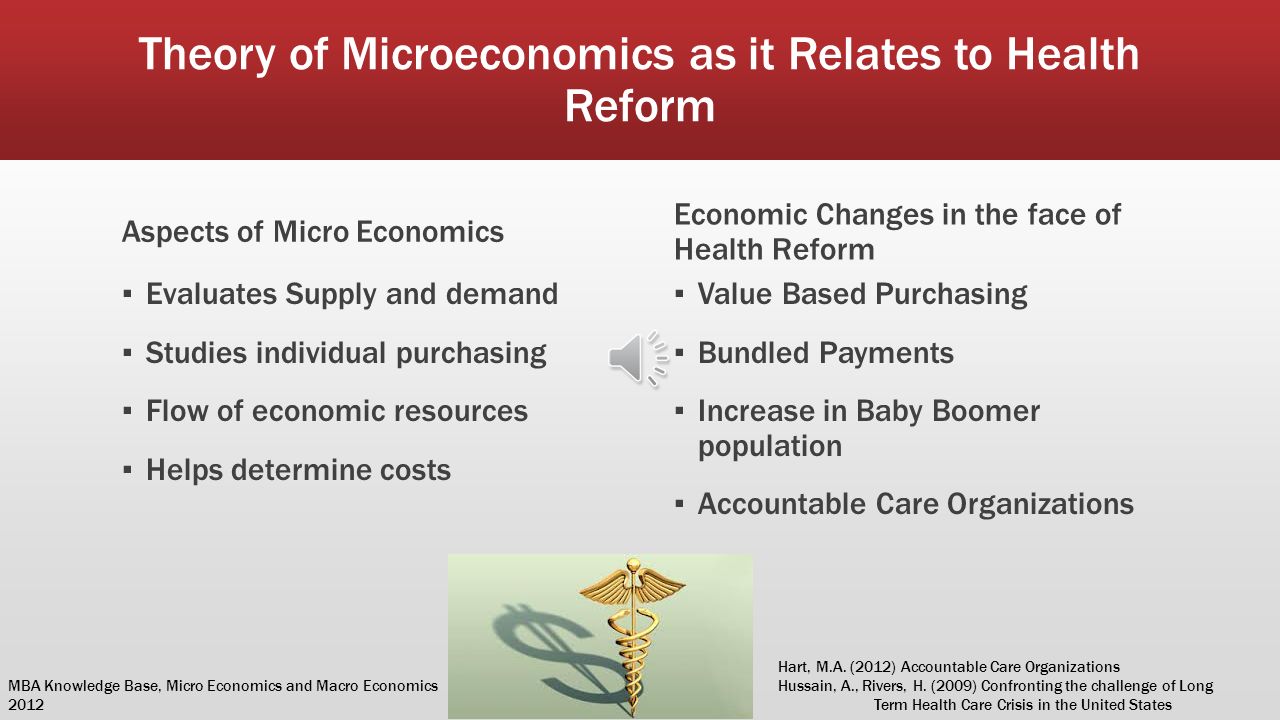 Theory of Microeconomics as it Relates to Health Reform

Aspects of Micro Economics

▪ Evaluates Supply and demand

▪ Studies individual purchasing

▪ Flow of economic resources

▪ Helps determine costs

Economic Changes in the face of Health Reform

▪ Value Based Purchasing

▪ Bundled Payments

▪ Increase in Baby Boomer population

▪ Accountable Care Organizations

MBA Knowledge Base, Micro Economics and Macro Economics 2012

Hart, M.A. (2012) Accountable Care Organizations
Hussain, A., Rivers, H. (2009) Confronting the challenge of Long Term Health Care Crisis in the United States